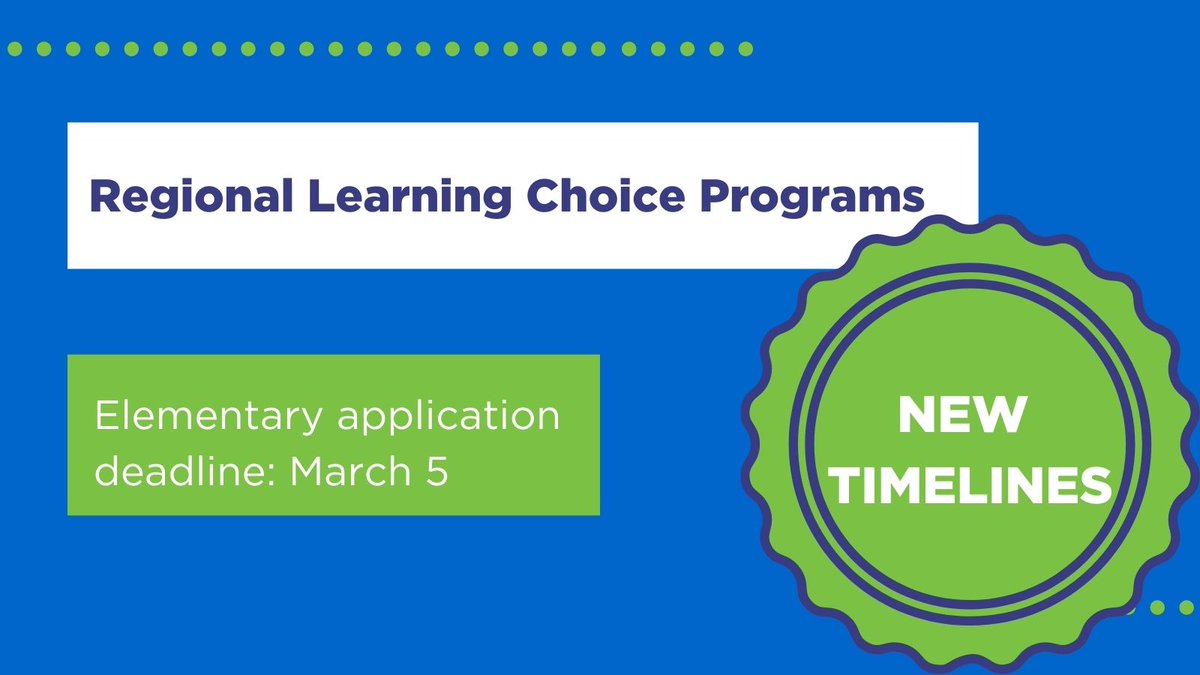 Regional Learning Choice Programs

Elementary application deadline: March 5

NEW TIMELINES